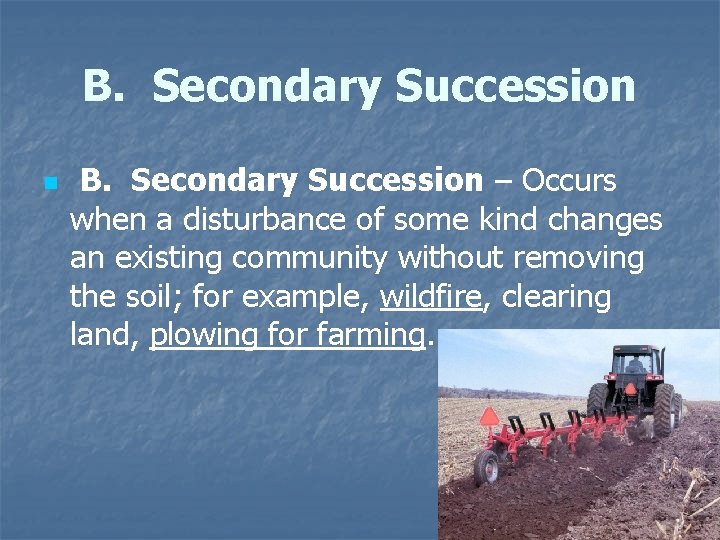 B. Secondary Succession

B. Secondary Succession – Occurs when a disturbance of some kind changes an existing community without removing the soil; for example, wildfire, clearing land, plowing for farming.